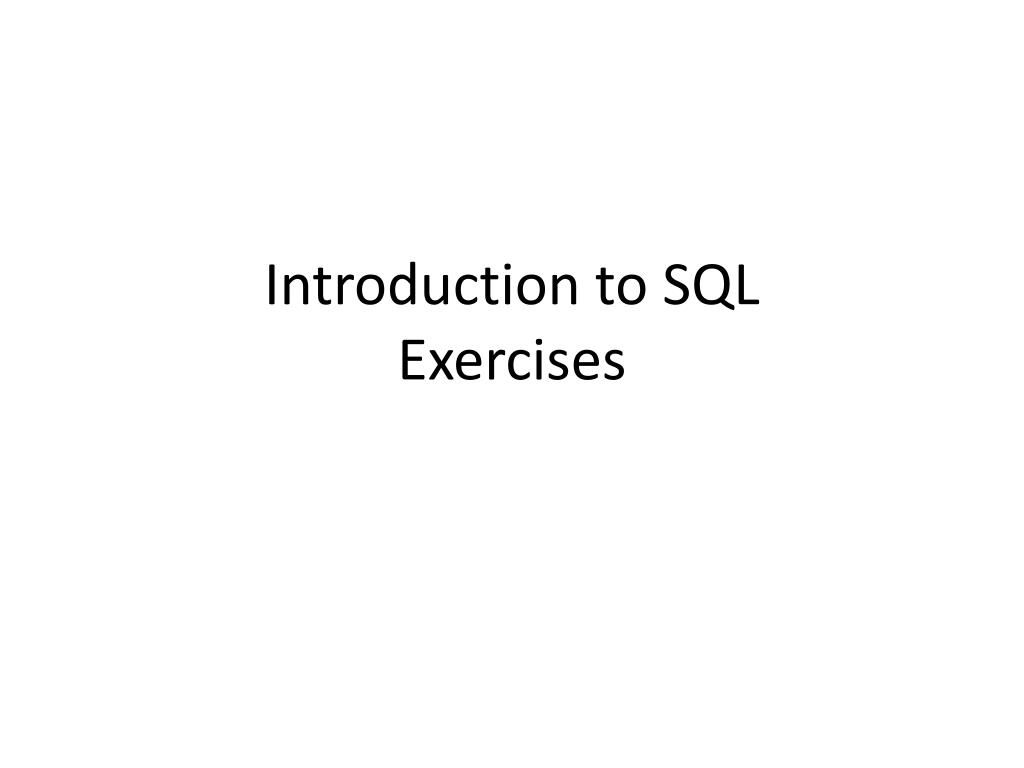 Introduction to SQL
Exercises